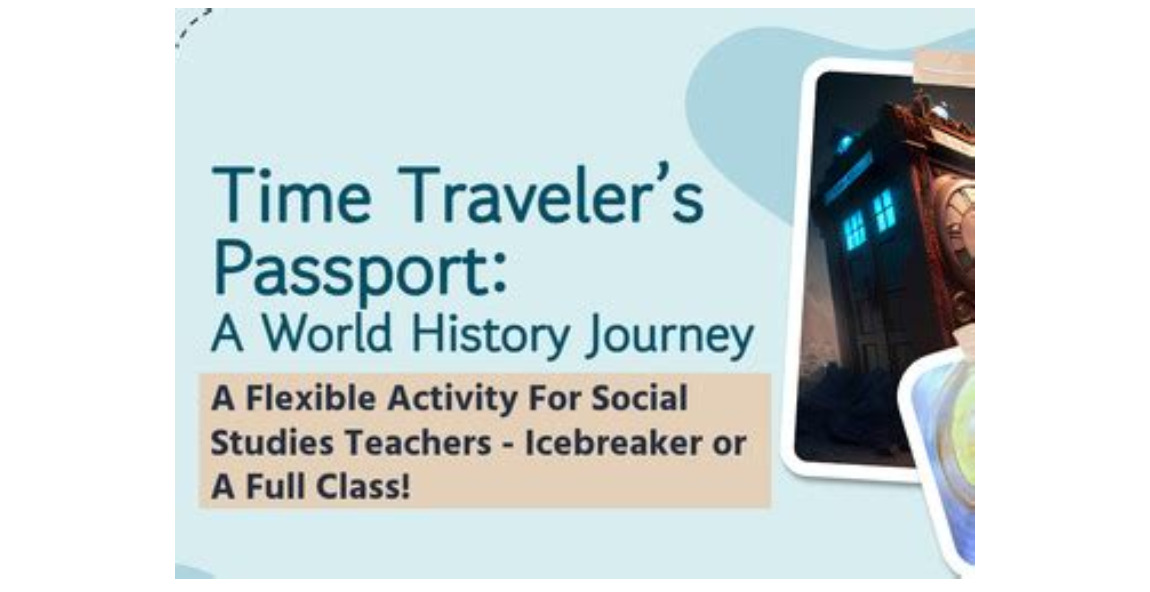 Time Traveler's Passport:
A World History Journey

A Flexible Activity For Social Studies Teachers - Icebreaker or A Full Class!